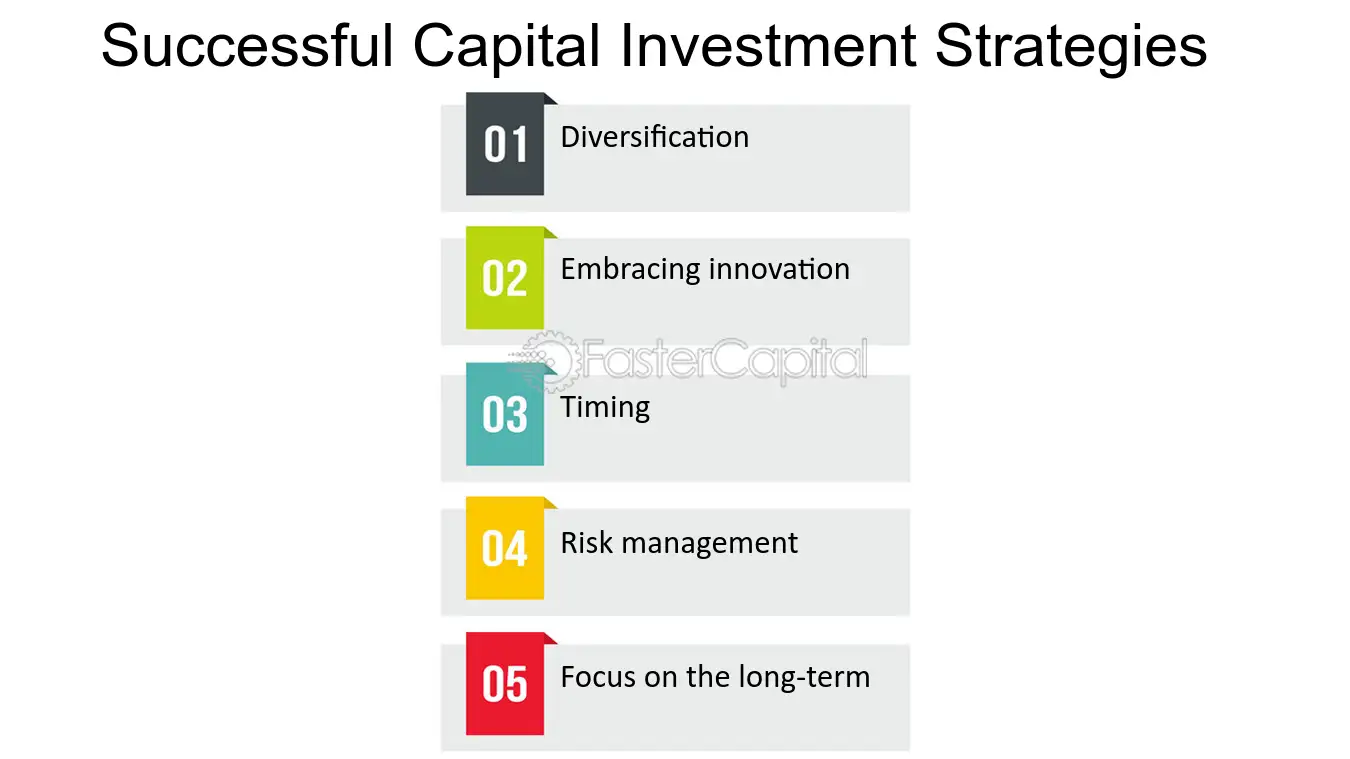 Successful Capital Investment Strategies

01 Diversification

02 Embracing innovation

03 Timing

04 Risk management

05 Focus on the long-term

FasterCapital